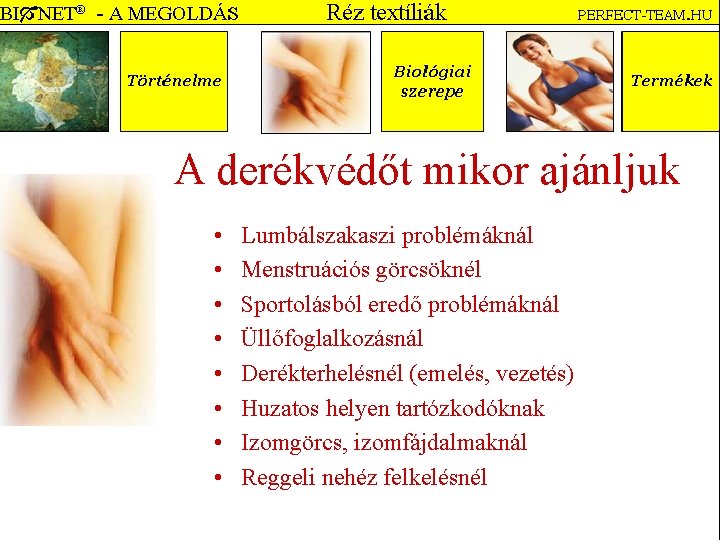 BIONET® - A MEGOLDÁS Réz textíliák PERFECT-TEAM.HU

Történelme

Biológiai szerepe

Termékek

A derékvédőt mikor ajánljuk

• Lumbálszakaszi problémáknál
• Menstruációs görcsöknél
• Sportolásból eredő problémáknál
• Üllőfoglalkozásnál
• Derékterhelésnél (emelés, vezetés)
• Huzatos helyen tartózkodóknak
• Izomgörcs, izomfájdalmaknál
• Reggeli nehéz felkelésnél